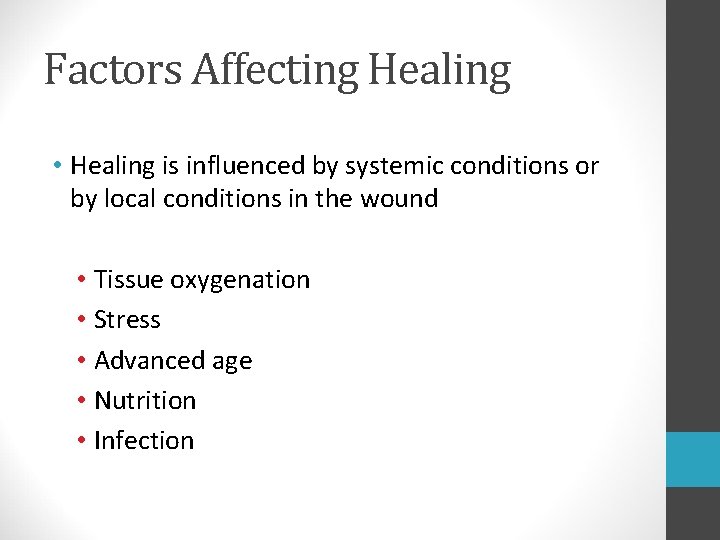 Factors Affecting Healing

• Healing is influenced by systemic conditions or by local conditions in the wound

• Tissue oxygenation
• Stress
• Advanced age
• Nutrition
• Infection